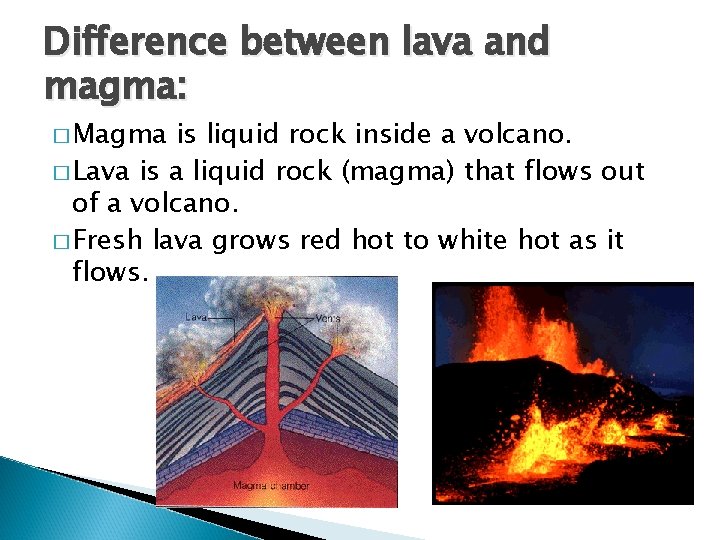 Difference between lava and magma:

□ Magma is liquid rock inside a volcano.

□ Lava is a liquid rock (magma) that flows out of a volcano.

□ Fresh lava grows red hot to white hot as it flows.

Lava

Vents

Magma chamber